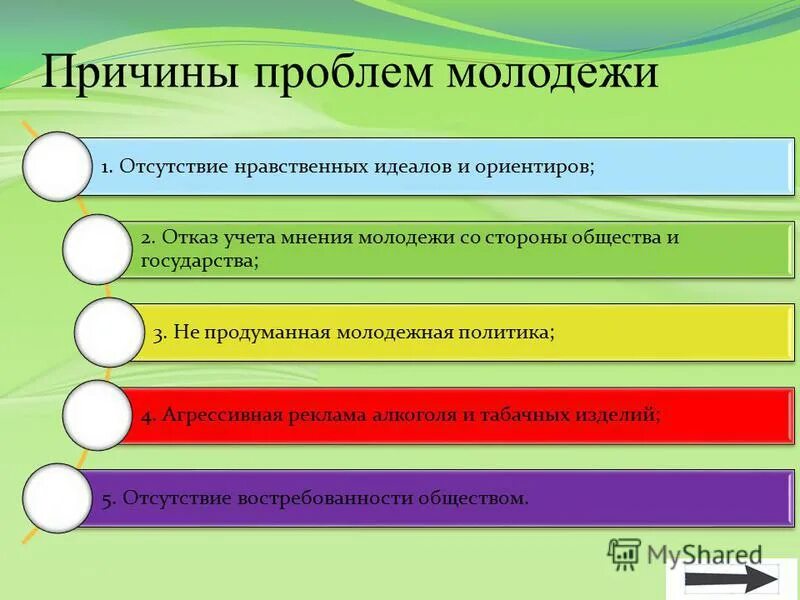 Причины проблем молодежи

1. Отсутствие нравственных идеалов и ориентиров;

2. Отказ учета мнения молодежи со стороны общества и государства;

3. Не продуманная молодежная политика;

4. Агрессивная реклама алкоголя и табачных изделий;

5. Отсутствие востребованности обществом.

MyShared